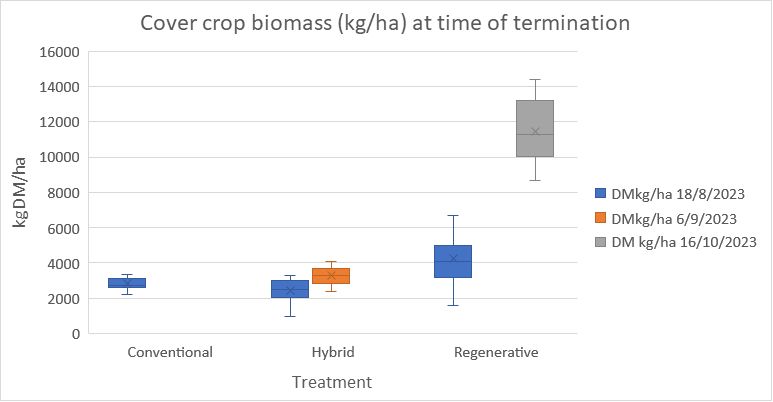 Cover crop biomass (kg/ha) at time of termination

kgDM/ha

16000
14000
12000
10000
8000
6000
4000
2000
0

Conventional
Hybrid
Regenerative

Treatment

DMkg/ha 18/8/2023
DMkg/ha 6/9/2023
DM kg/ha 16/10/2023